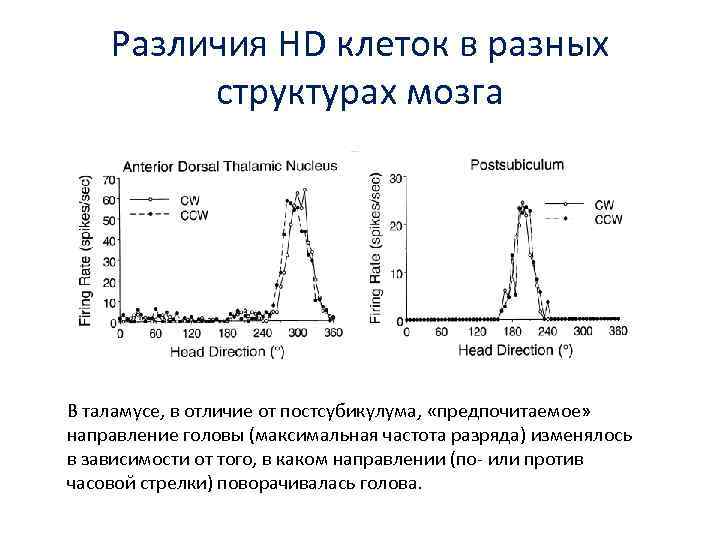 Различия HD клеток в разных структурах мозга

Anterior Dorsal Thalamic Nucleus

Firing Rate (spikes/sec)

70
60
50
40
30
20
10
0

CW
CCW

0 60 120 180 240 300 360

Head Direction (°)

Postsubiculum

Firing Rate (spikes/sec)

30
20
10
0

CW
CCW

0 60 120 180 240 300 360

Head Direction (°)

В таламусе, в отличие от постсубикулума, «предпочитаемое» направление головы (максимальная частота разряда) изменялось в зависимости от того, в каком направлении (по- или против часовой стрелки) поворачивалась голова.